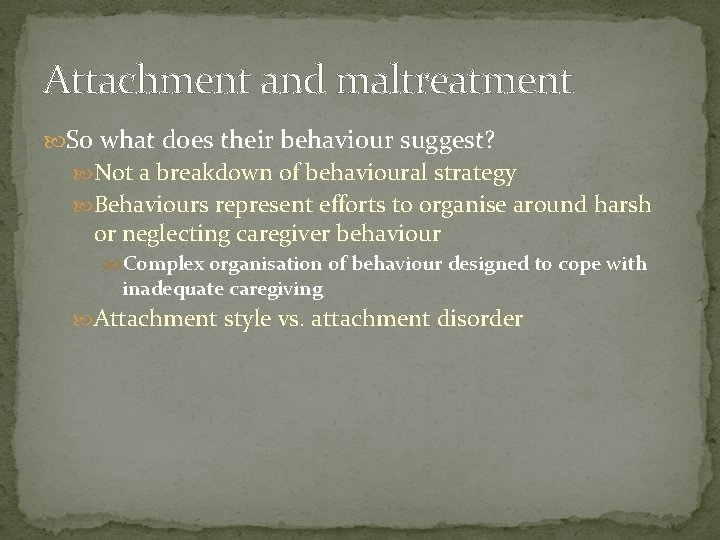 Attachment and maltreatment

So what does their behaviour suggest?

Not a breakdown of behavioural strategy

Behaviours represent efforts to organise around harsh or neglecting caregiver behaviour

Complex organisation of behaviour designed to cope with inadequate caregiving

Attachment style vs. attachment disorder